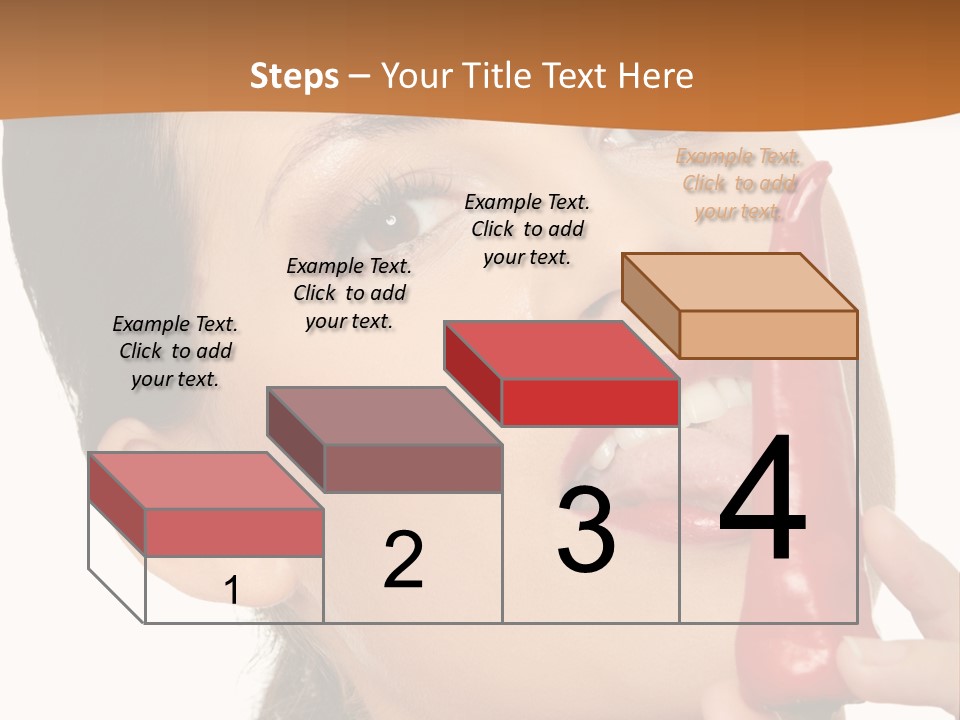 Steps – Your Title Text Here

Example Text. Click to add your text.

Example Text. Click to add your text.

Example Text. Click to add your text.

Example Text. Click to add your text.

1

2

3

4